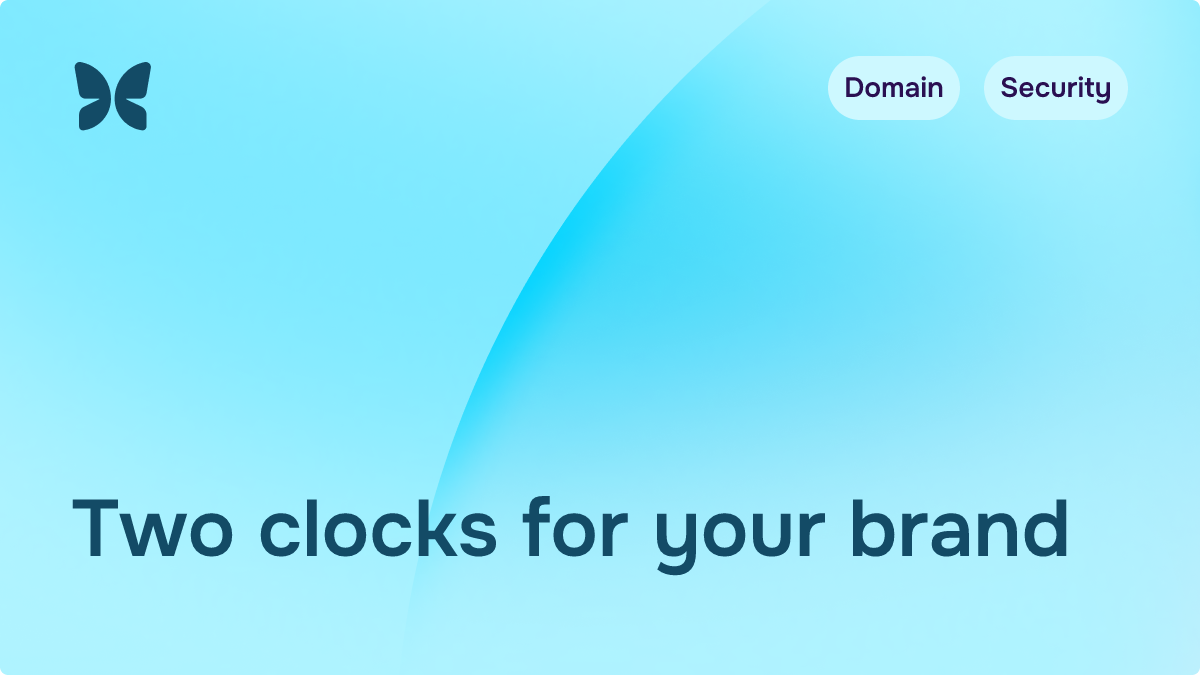 Domain

Security

Two clocks for your brand